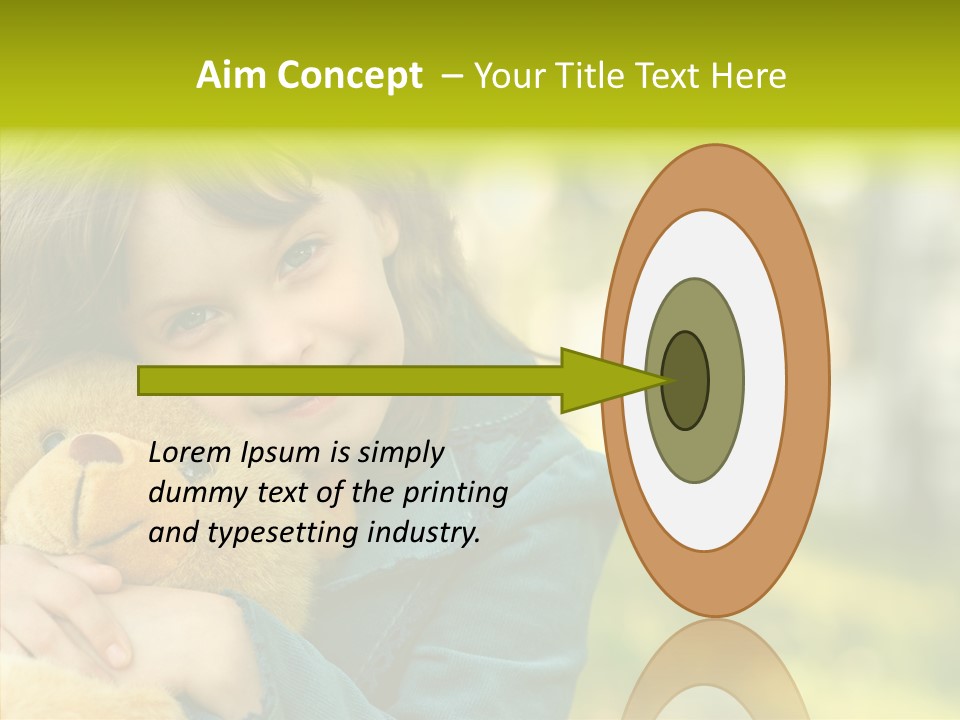 Aim Concept – Your Title Text Here

Lorem Ipsum is simply dummy text of the printing and typesetting industry.